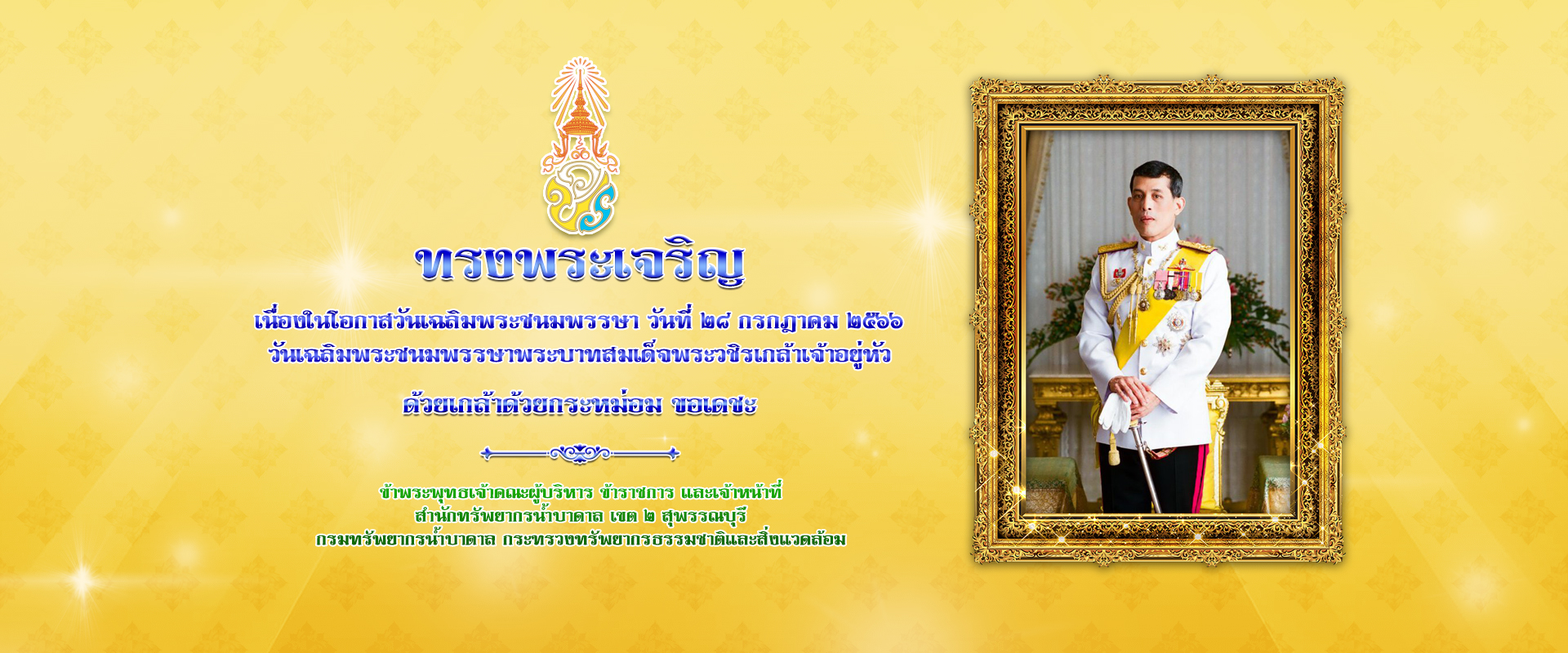 ทรงพระเจริญ

เนื่องในโอกาสวันเฉลิมพระชนมพรรษา วันที่ ๒๘ กรกฎาคม ๒๕๖๖
วันเฉลิมพระชนมพรรษาพระบาทสมเด็จพระวชิรเกล้าเจ้าอยู่หัว

ด้วยเกล้าด้วยกระหม่อม ขอเดชะ

ข้าพระพุทธเจ้าคณะผู้บริหาร ข้าราชการ และเจ้าหน้าที่
สำนักทรัพยากรน้ำบาดาล เขต ๒ สุพรรณบุรี
กรมทรัพยากรน้ำบาดาล กระทรวงทรัพยากรธรรมชาติและสิ่งแวดล้อม